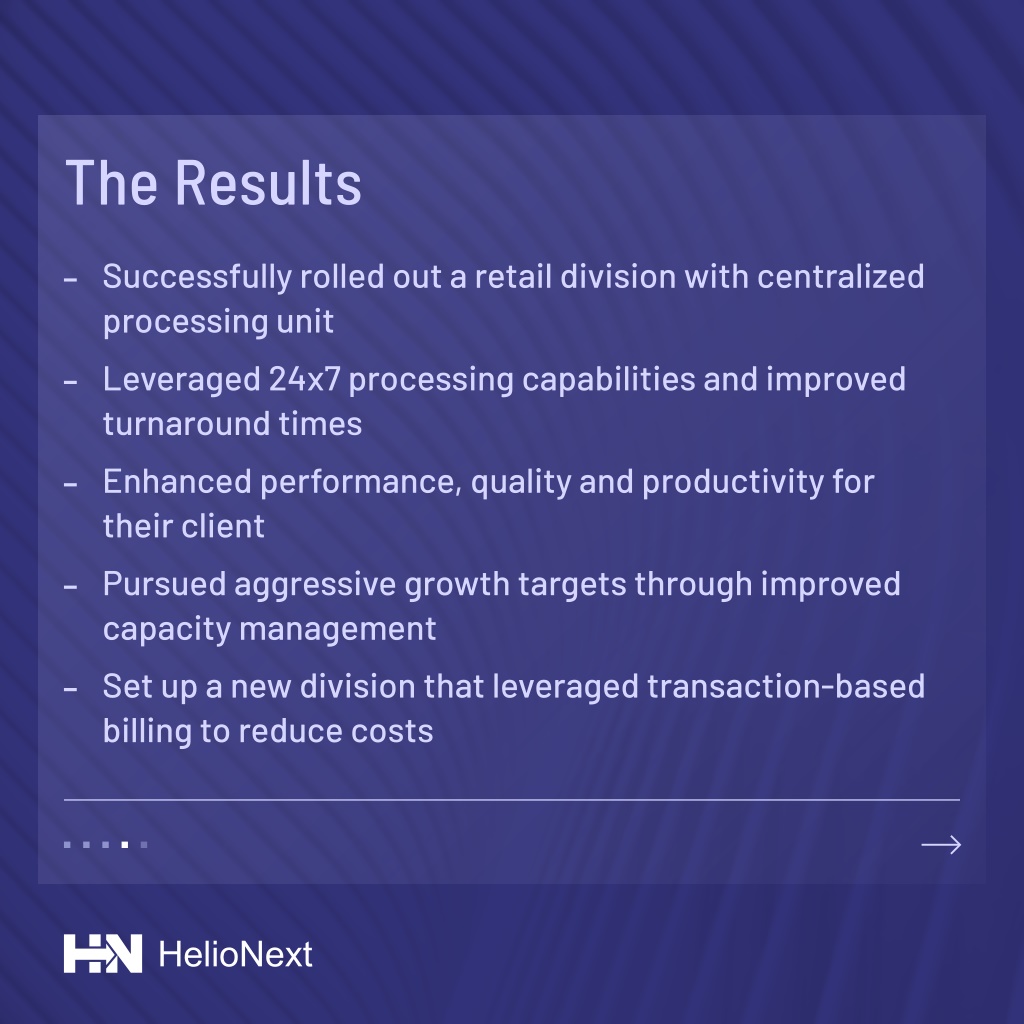 The Results

- Successfully rolled out a retail division with centralized processing unit

- Leveraged 24x7 processing capabilities and improved turnaround times

- Enhanced performance, quality and productivity for their client

- Pursued aggressive growth targets through improved capacity management

- Set up a new division that leveraged transaction-based billing to reduce costs

HN HelioNext